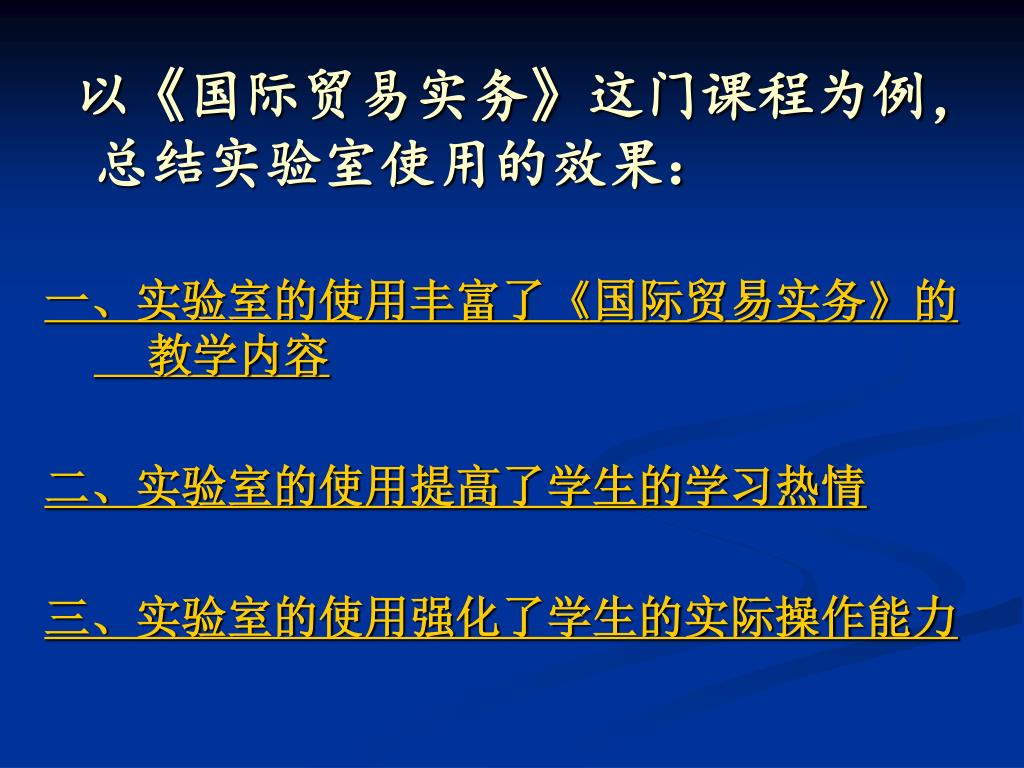 以《国际贸易实务》这门课程为例，总结实验室使用的效果：

一、实验室的使用丰富了《国际贸易实务》的教学内容

二、实验室的使用提高了学生的学习热情

三、实验室的使用强化了学生的实际操作能力